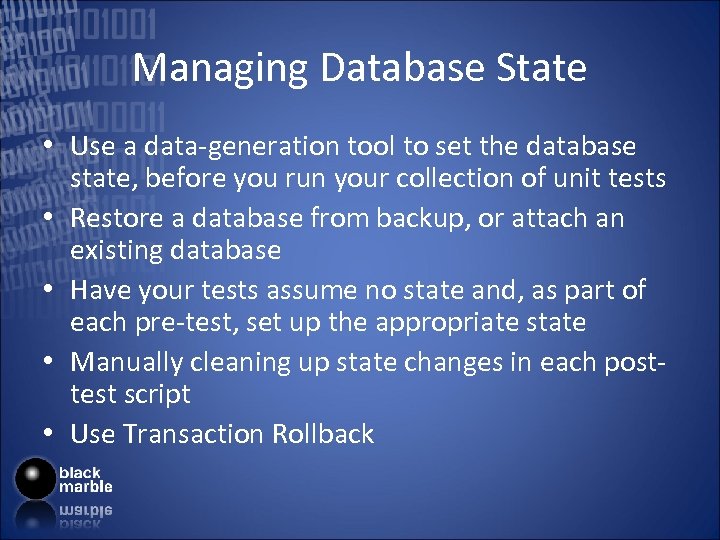 Managing Database State

• Use a data-generation tool to set the database state, before you run your collection of unit tests
• Restore a database from backup, or attach an existing database
• Have your tests assume no state and, as part of each pre-test, set up the appropriate state
• Manually cleaning up state changes in each post-test script
• Use Transaction Rollback

black marble